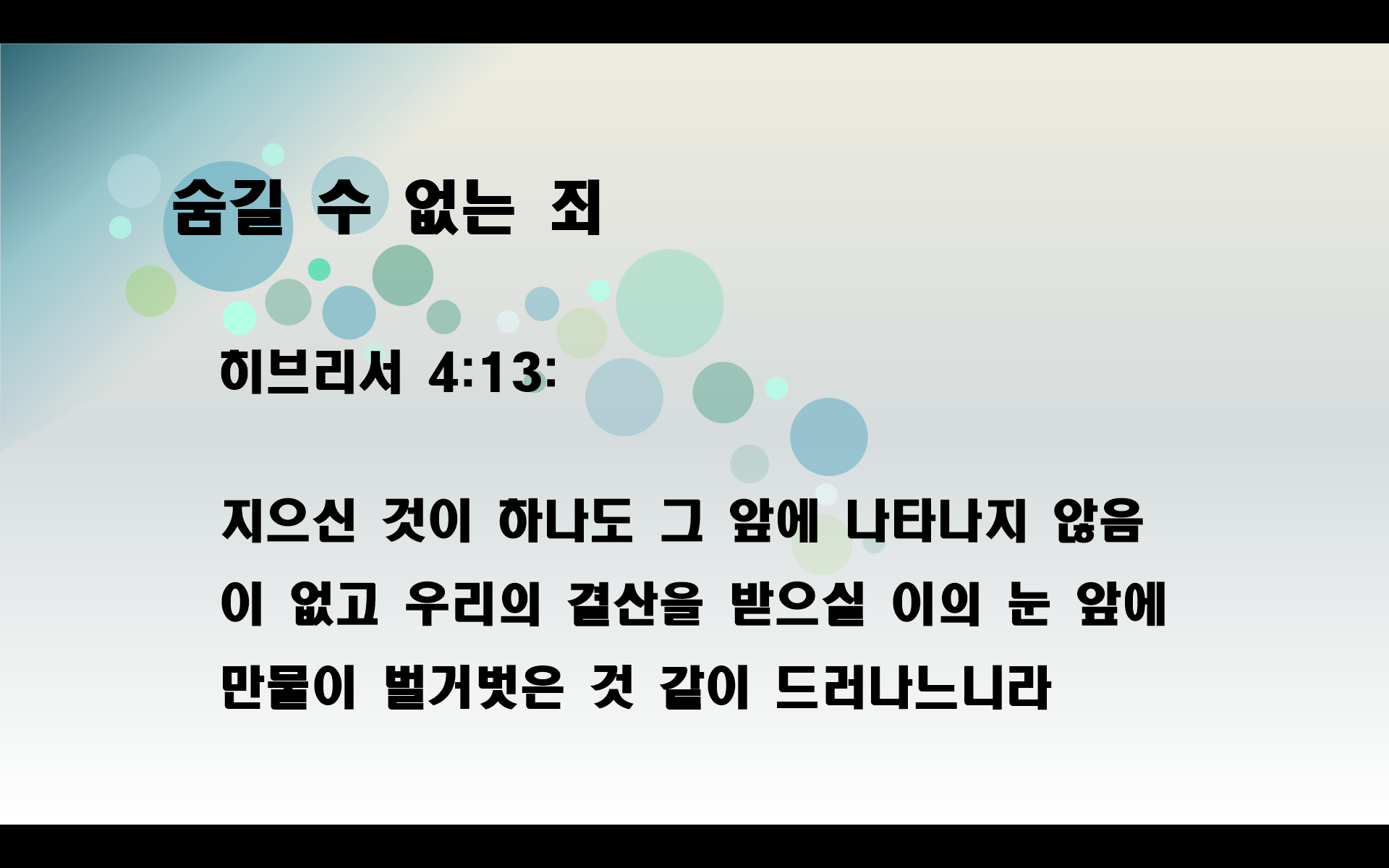 숨길 수 없는 죄

히브리서 4:13:

지으신 것이 하나도 그 앞에 나타나지 않음이 없고 우리의 결산을 받으실 이의 눈 앞에 만물이 벌거벗은 것 같이 드러나느니라